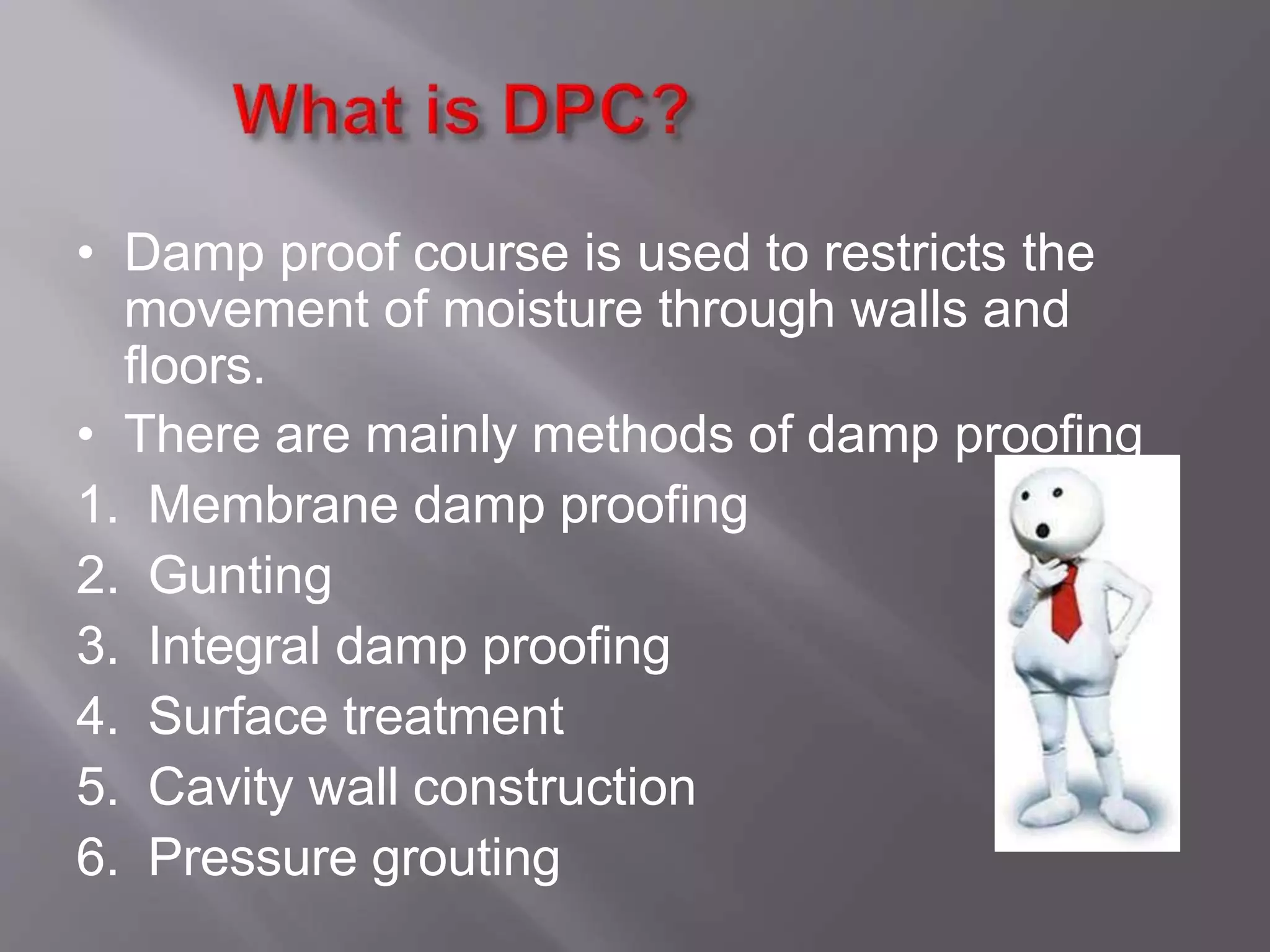 What is DPC?

• Damp proof course is used to restricts the movement of moisture through walls and floors.
• There are mainly methods of damp proofing
1. Membrane damp proofing
2. Gunting
3. Integral damp proofing
4. Surface treatment
5. Cavity wall construction
6. Pressure grouting